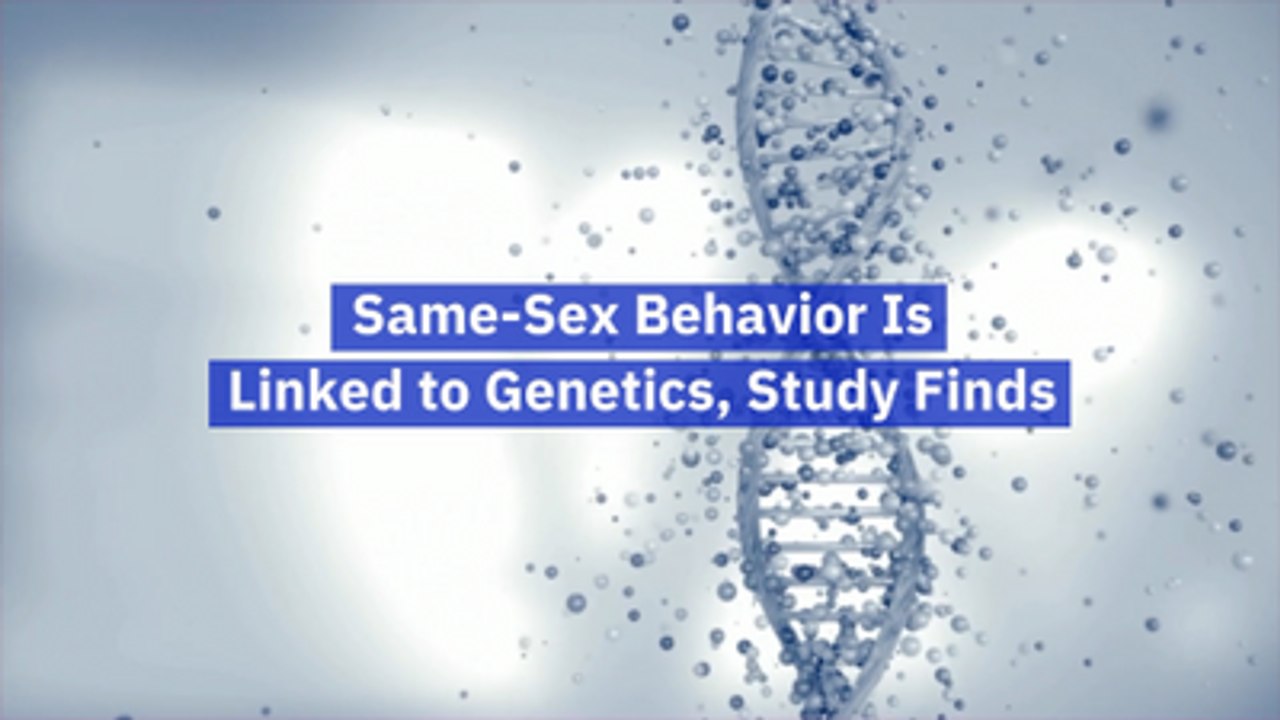 Same-Sex Behavior Is
Linked to Genetics, Study Finds